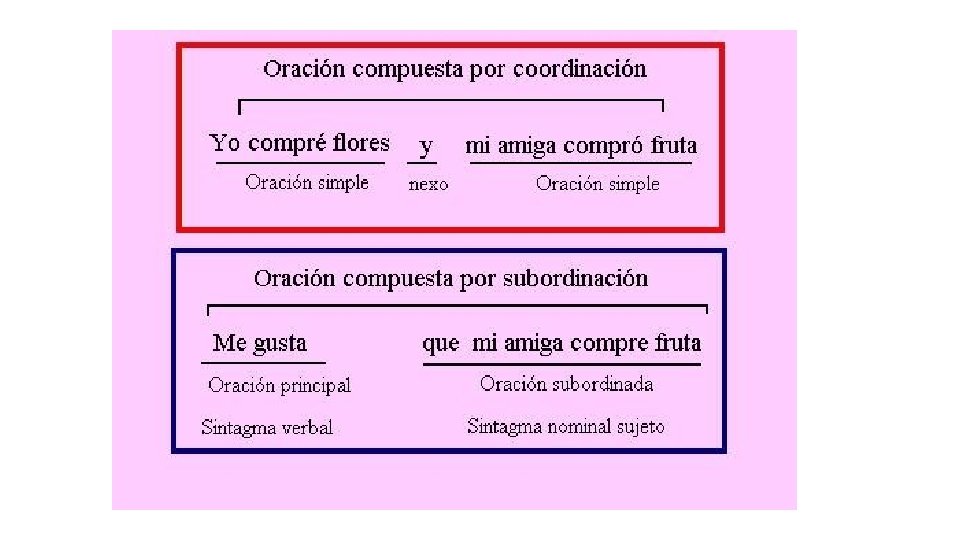 Oración compuesta por coordinación

Yo compré flores y mi amiga compró fruta

Oración simple nexo Oración simple

Oración compuesta por subordinación

Me gusta que mi amiga compre fruta

Oración principal Oración subordinada

Sintagma verbal Sintagma nominal sujeto